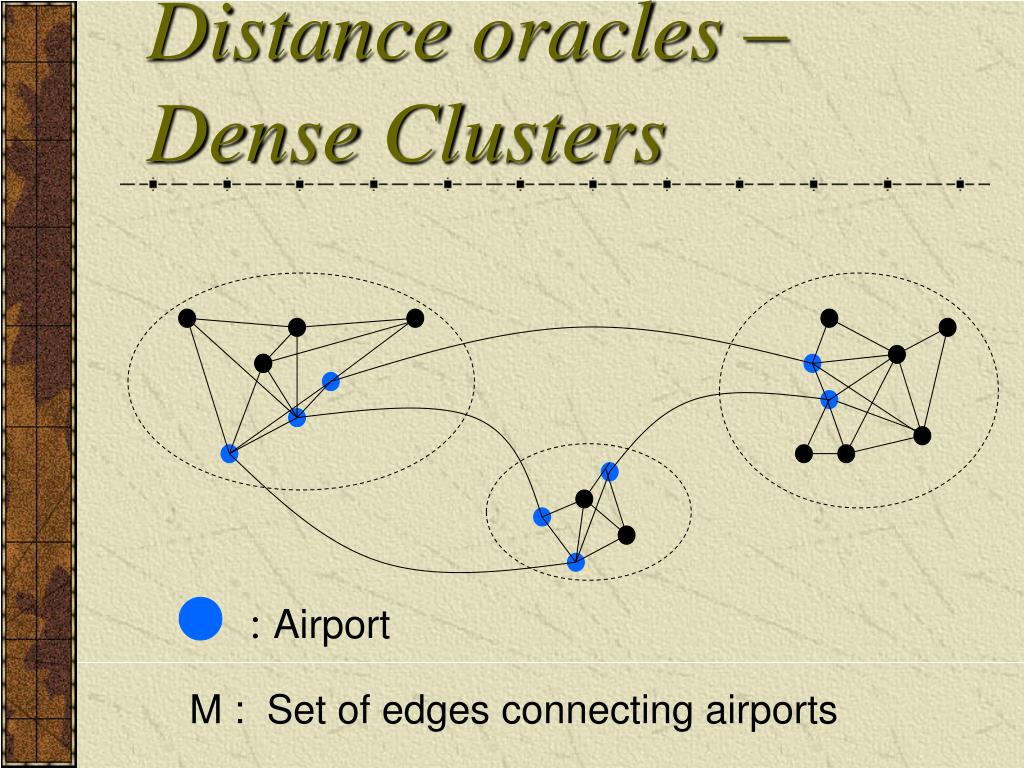 Distance oracles – Dense Clusters

: Airport

M : Set of edges connecting airports